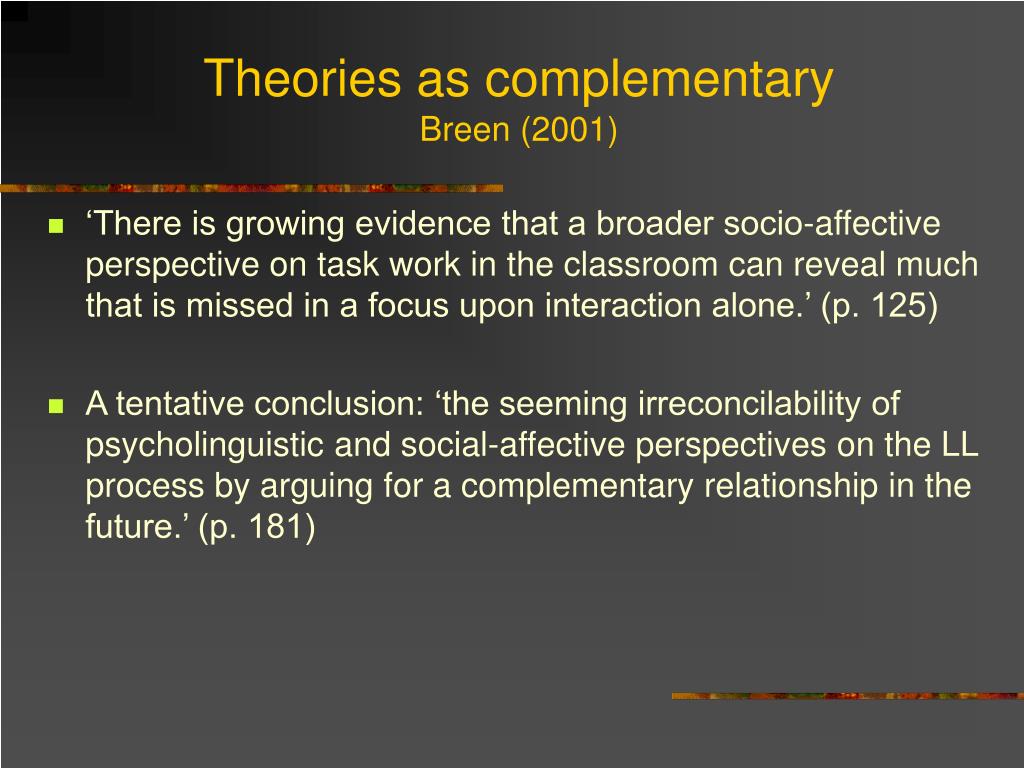 Theories as complementary
Breen (2001)

‘There is growing evidence that a broader socio-affective perspective on task work in the classroom can reveal much that is missed in a focus upon interaction alone.’ (p. 125)

A tentative conclusion: ‘the seeming irreconcilability of psycholinguistic and social-affective perspectives on the LL process by arguing for a complementary relationship in the future.’ (p. 181)